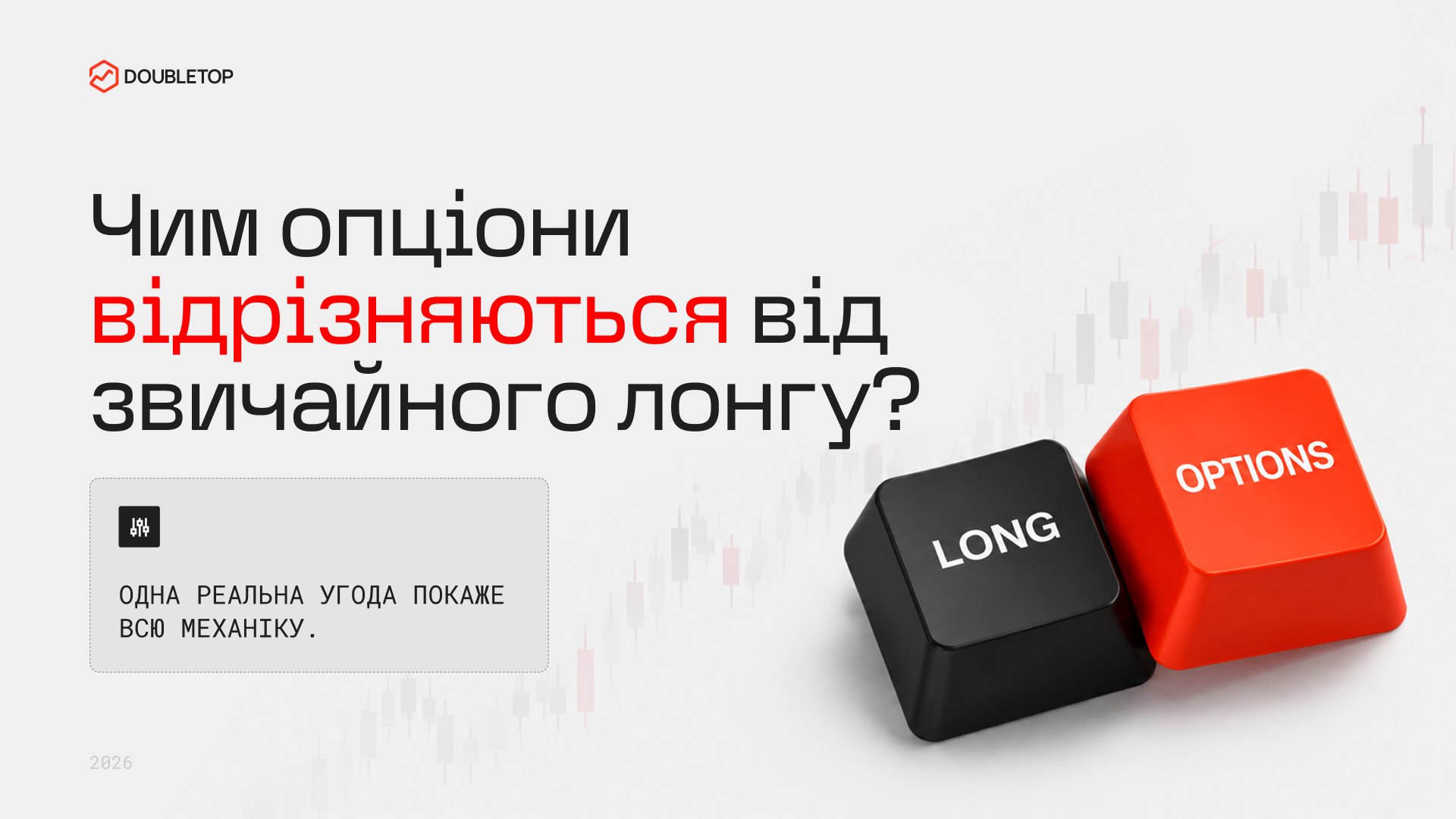 DOUBLETOP

Чим опціони відрізняються від звичайного лонгу?

ОДНА РЕАЛЬНА УГОДА ПОКАЖЕ ВСЮ МЕХАНІКУ.

LONG

OPTIONS

2026